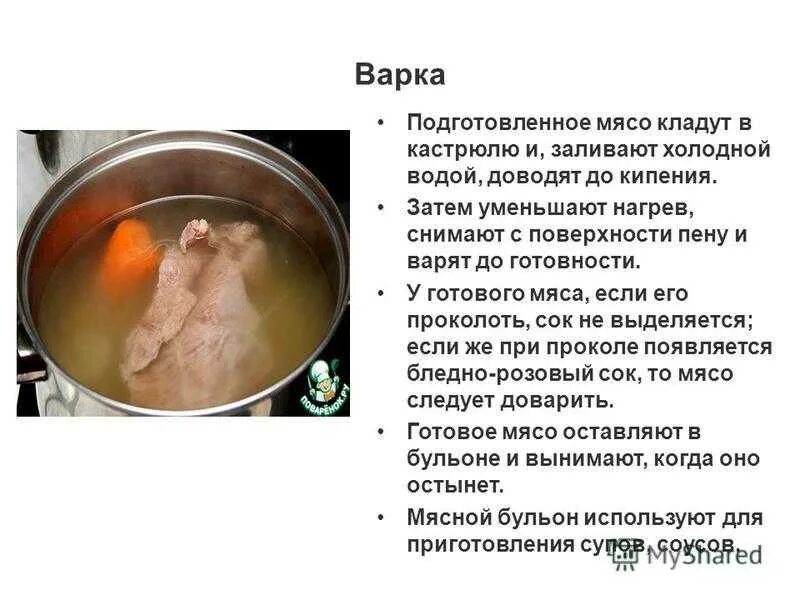 Варка

• Подготовленное мясо кладут в кастрюлю и, заливают холодной водой, доводят до кипения.
• Затем уменьшают нагрев, снимают с поверхности пену и варят до готовности.
• У готового мяса, если его проколоть, сок не выделяется; если же при проколе появляется бледно-розовый сок, то мясо следует доварить.
• Готовое мясо оставляют в бульоне и вынимают, когда оно остынет.
• Мясной бульон используют для приготовления супов, соусов.

ПОВАРЁНОК.РУ

MyShared